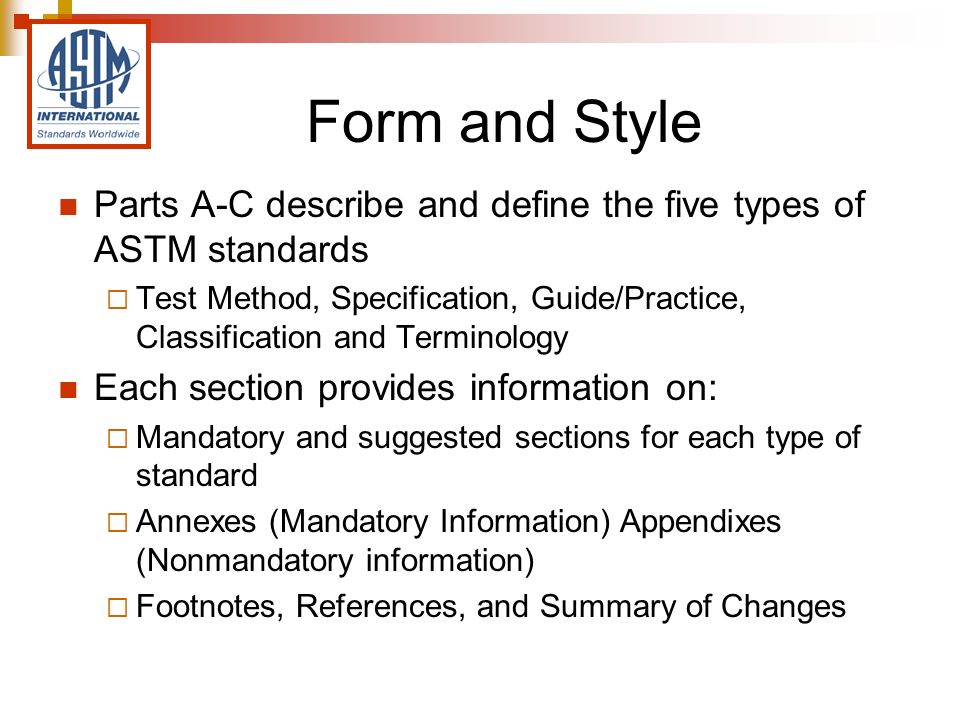 ASTM
INTERNATIONAL
Standards Worldwide

Form and Style

Parts A-C describe and define the five types of ASTM standards

Test Method, Specification, Guide/Practice, Classification and Terminology

Each section provides information on:

Mandatory and suggested sections for each type of standard

Annexes (Mandatory Information) Appendixes (Nonmandatory information)

Footnotes, References, and Summary of Changes